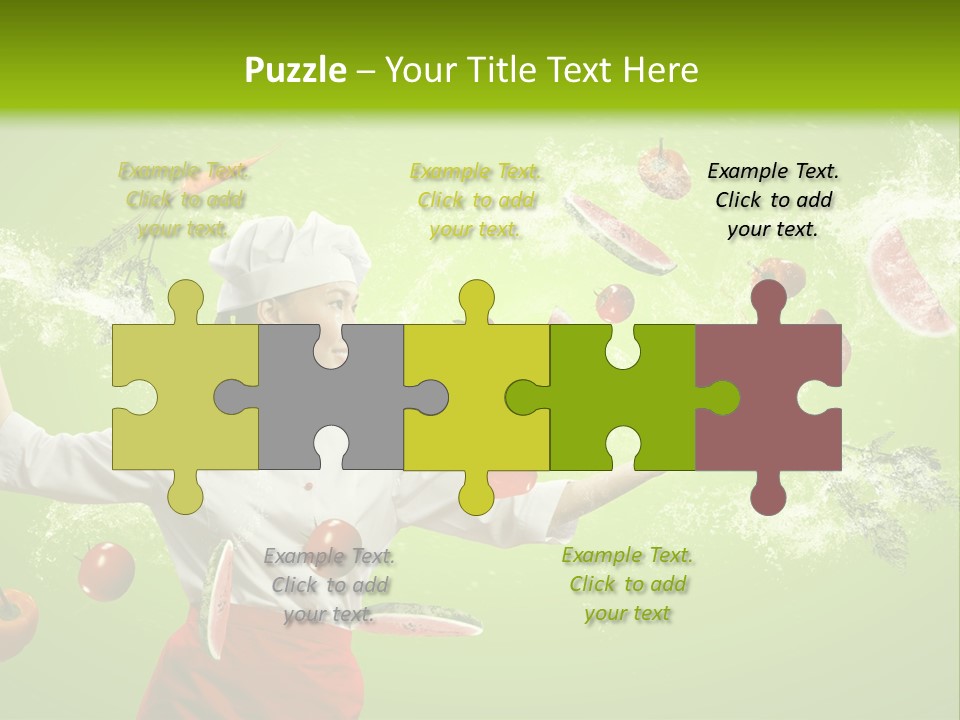 Puzzle – Your Title Text Here

Example Text. Click to add your text.

Example Text. Click to add your text.

Example Text. Click to add your text.

Example Text. Click to add your text.

Example Text. Click to add your text